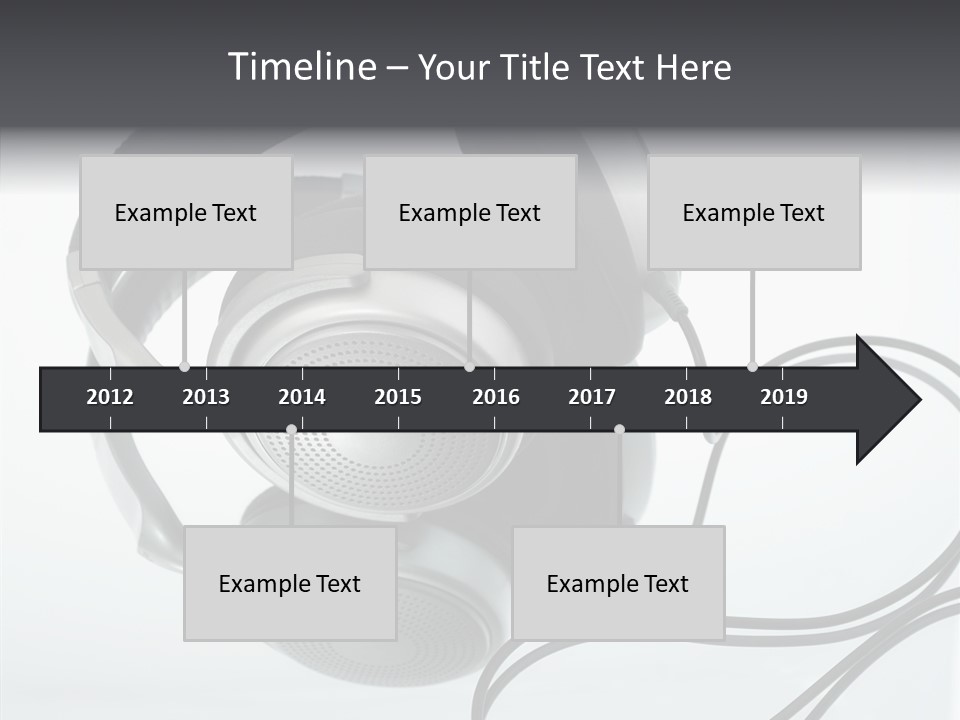 Timeline – Your Title Text Here

Example Text

Example Text

Example Text

2012 2013 2014 2015 2016 2017 2018 2019

Example Text

Example Text